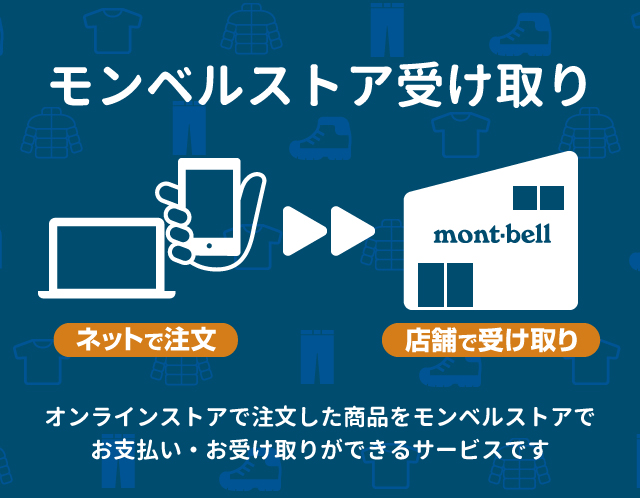 モンベルストア受け取り

mont·bell

ネットで注文

店舗で受け取り

オンラインストアで注文した商品をモンベルストアでお支払い・お受け取りができるサービスです